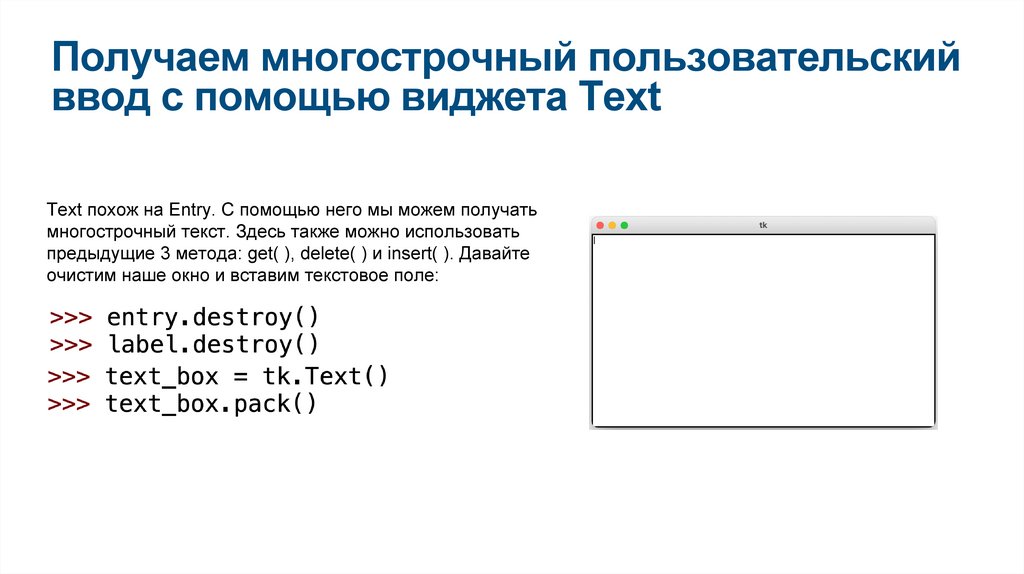 Получаем многострочный пользовательский ввод с помощью виджета Text

Text похож на Entry. С помощью него мы можем получать многострочный текст. Здесь также можно использовать предыдущие 3 метода: get( ), delete( ) и insert( ). Давайте очистим наше окно и вставим текстовое поле:

>>> entry.destroy()
>>> label.destroy()
>>> text_box = tk.Text()
>>> text_box.pack()

tk